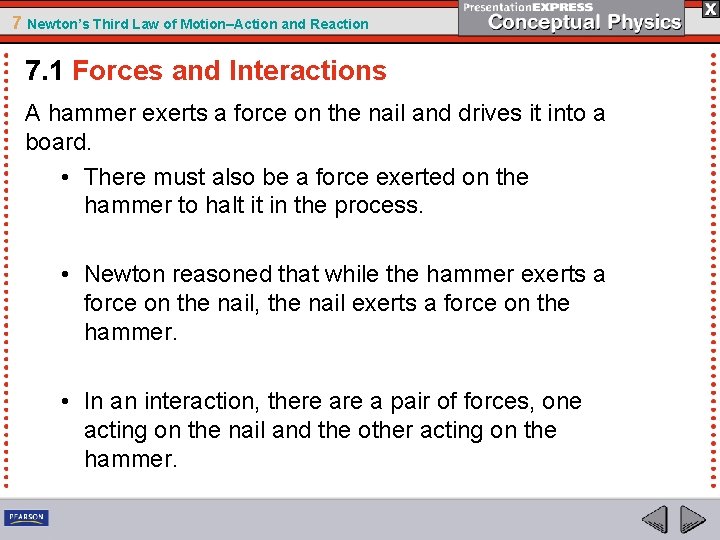 7 Newton's Third Law of Motion–Action and Reaction

PresentationEXPRESS
Conceptual Physics

X

7.1 Forces and Interactions

A hammer exerts a force on the nail and drives it into a board.

• There must also be a force exerted on the hammer to halt it in the process.

• Newton reasoned that while the hammer exerts a force on the nail, the nail exerts a force on the hammer.

• In an interaction, there are a pair of forces, one acting on the nail and the other acting on the hammer.

PEARSON